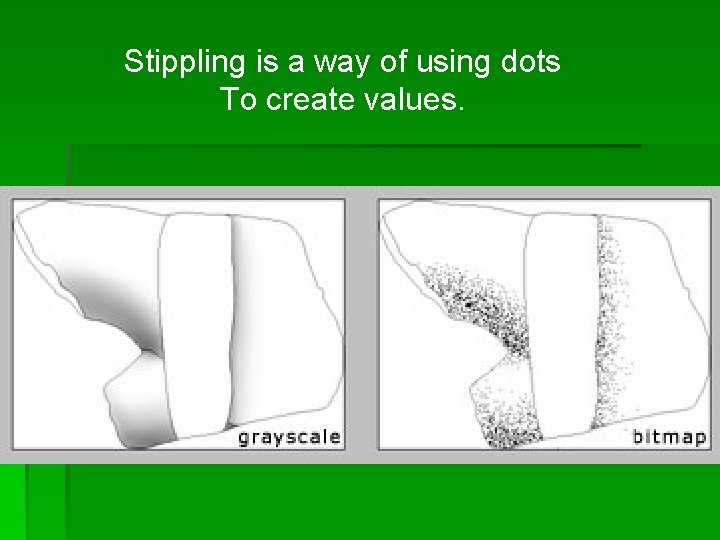 Stippling is a way of using dots
To create values.

grayscale

bitmap